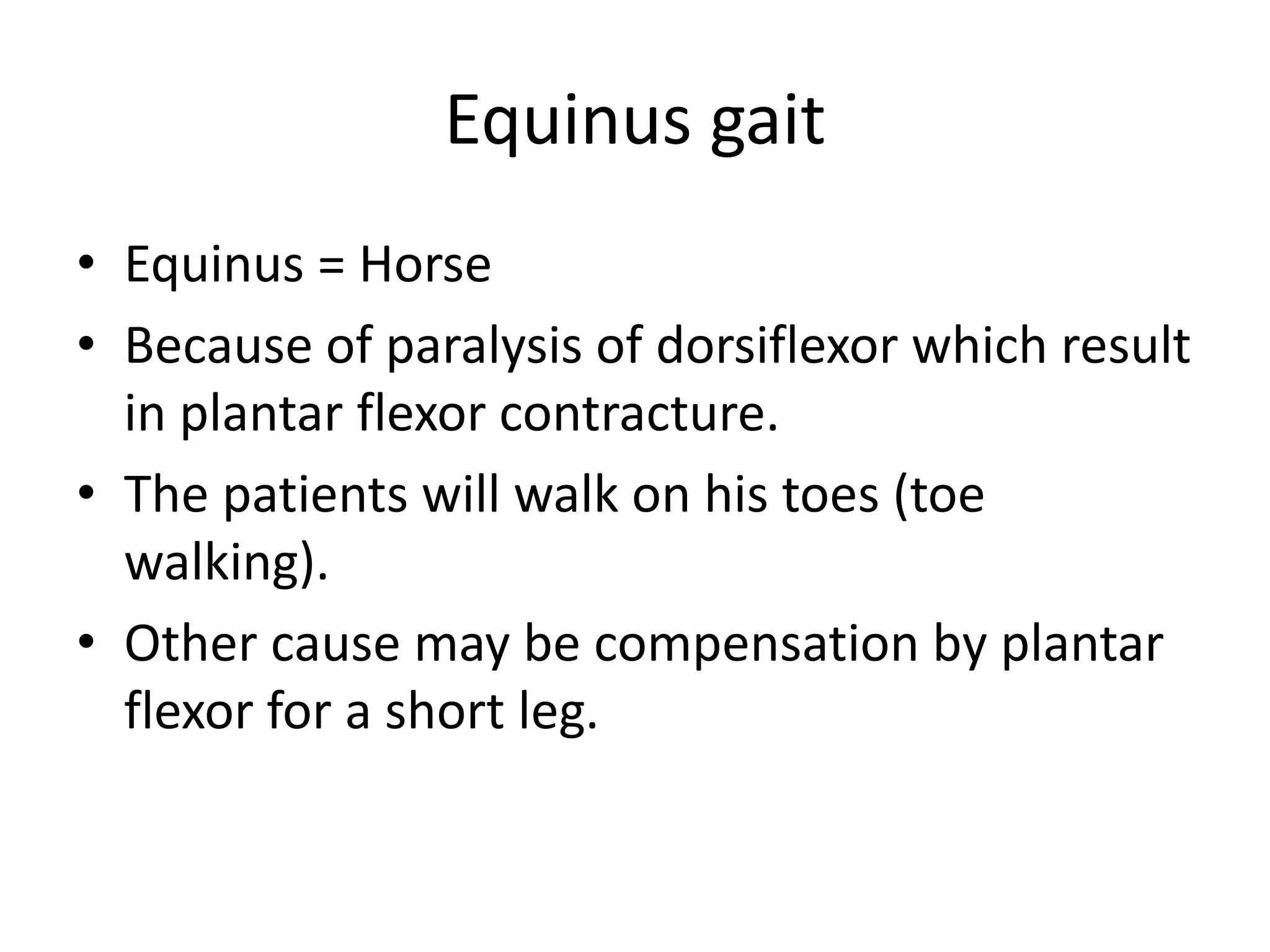 Equinus gait

• Equinus = Horse
• Because of paralysis of dorsiflexor which result in plantar flexor contracture.
• The patients will walk on his toes (toe walking).
• Other cause may be compensation by plantar flexor for a short leg.